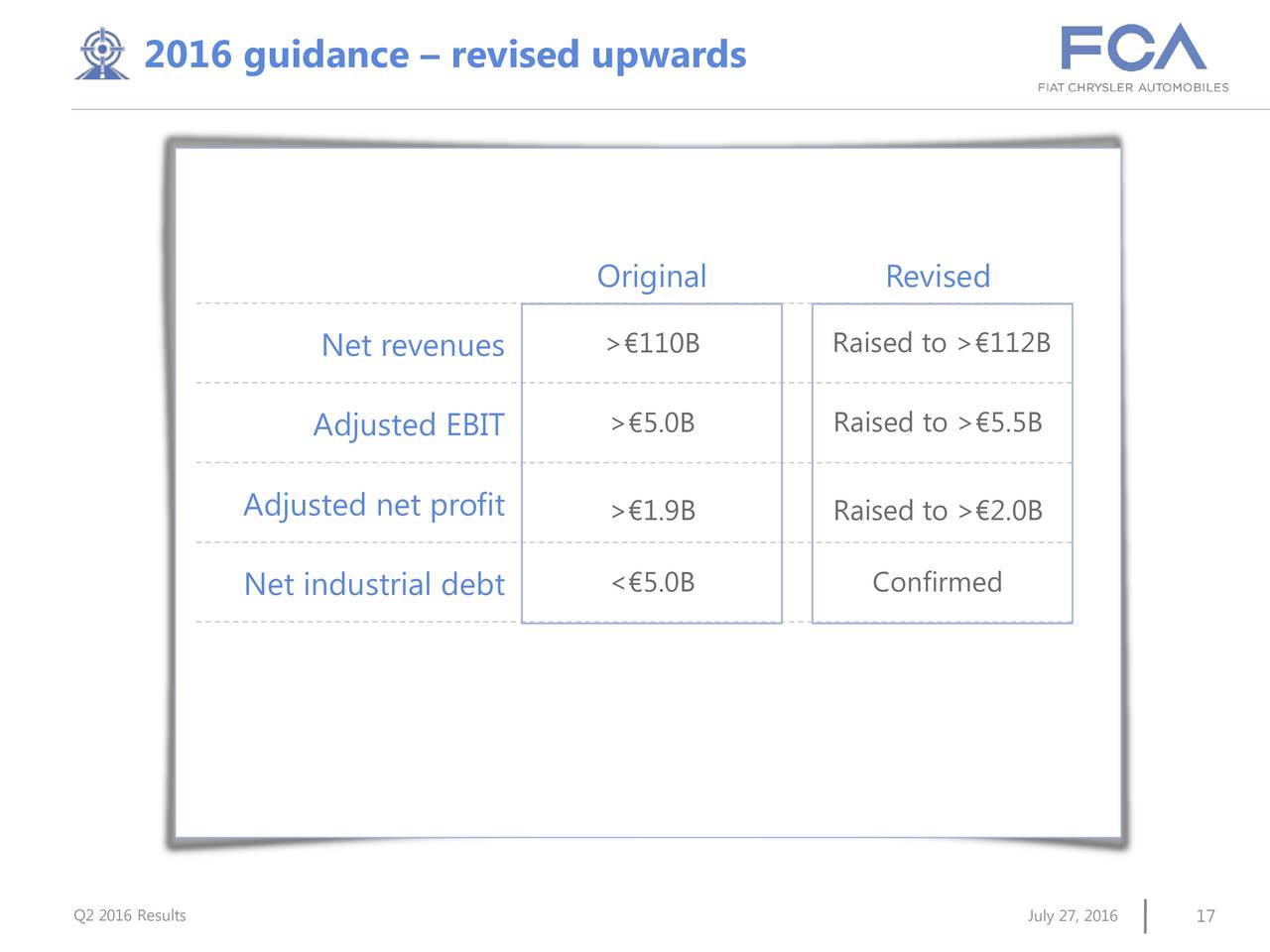 2016 guidance – revised upwards

FCA
FIAT CHRYSLER AUTOMOBILES

| | Original | Revised |
|---|---|---|
| Net revenues | >€110B | Raised to >€112B |
| Adjusted EBIT | >€5.0B | Raised to >€5.5B |
| Adjusted net profit | >€1.9B | Raised to >€2.0B |
| Net industrial debt | <€5.0B | Confirmed |

Q2 2016 Results

July 27, 2016

17